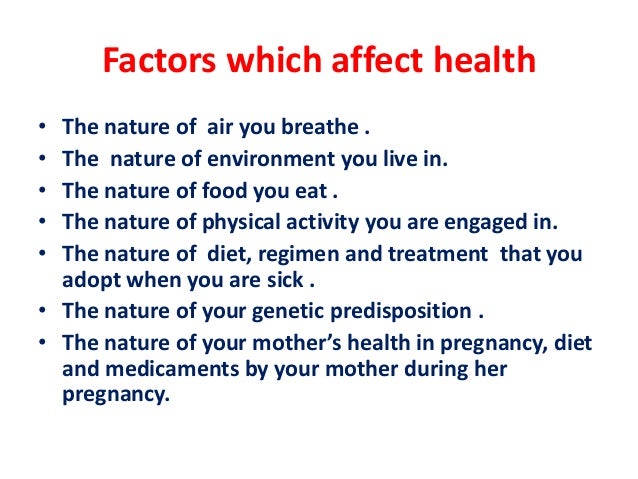 Factors which affect health

• The nature of air you breathe .
• The nature of environment you live in.
• The nature of food you eat .
• The nature of physical activity you are engaged in.
• The nature of diet, regimen and treatment that you adopt when you are sick .
• The nature of your genetic predisposition .
• The nature of your mother's health in pregnancy, diet and medicaments by your mother during her pregnancy.